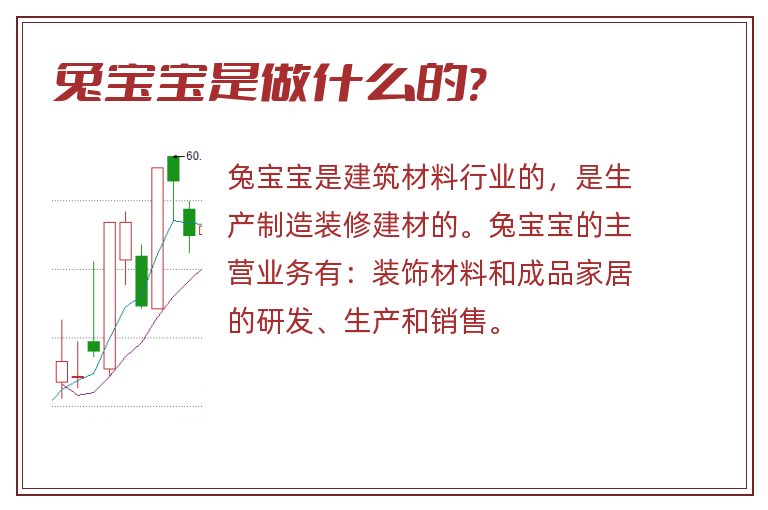 兔宝宝是做什么的?

60.

兔宝宝是建筑材料行业的，是生产制造装修建材的。兔宝宝的主营业务有：装饰材料和成品家居的研发、生产和销售。